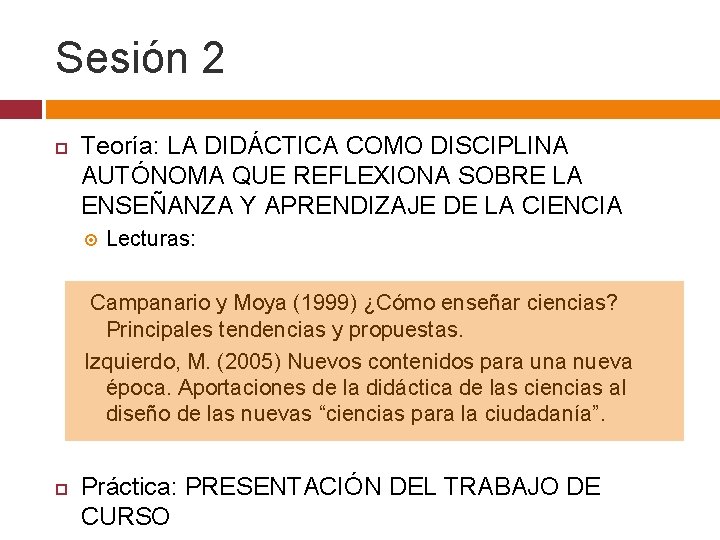 Sesión 2

Teoría: LA DIDÁCTICA COMO DISCIPLINA AUTÓNOMA QUE REFLEXIONA SOBRE LA ENSEÑANZA Y APRENDIZAJE DE LA CIENCIA

Lecturas:

Campanario y Moya (1999) ¿Cómo enseñar ciencias? Principales tendencias y propuestas.

Izquierdo, M. (2005) Nuevos contenidos para una nueva época. Aportaciones de la didáctica de las ciencias al diseño de las nuevas “ciencias para la ciudadanía”.

Práctica: PRESENTACIÓN DEL TRABAJO DE CURSO